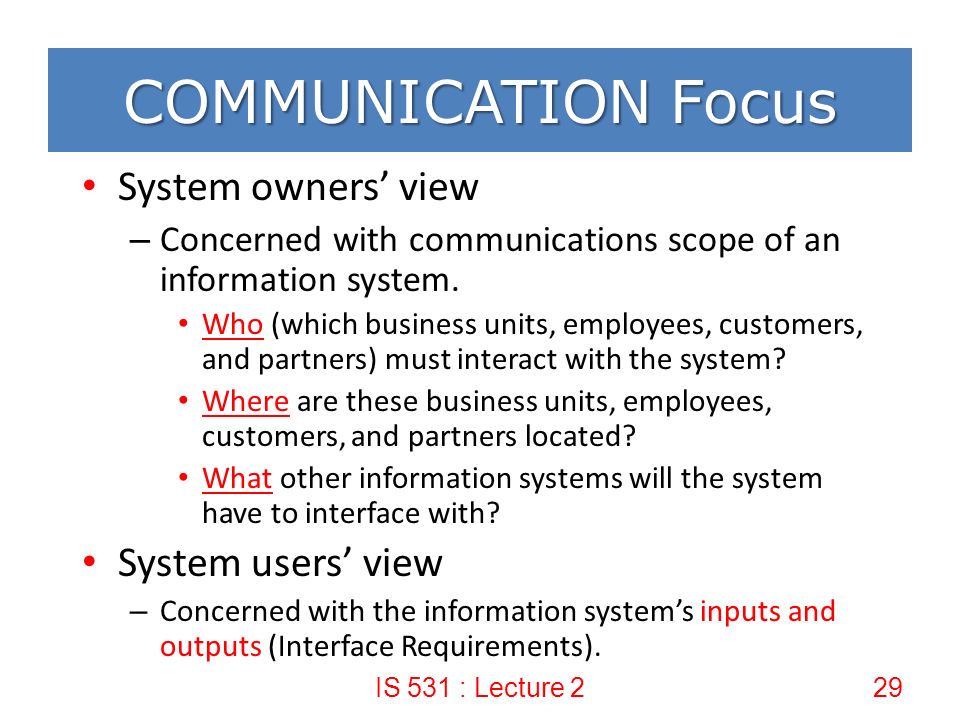 COMMUNICATION Focus

• System owners' view

– Concerned with communications scope of an information system.

• Who (which business units, employees, customers, and partners) must interact with the system?

• Where are these business units, employees, customers, and partners located?

• What other information systems will the system have to interface with?

• System users' view

– Concerned with the information system's inputs and outputs (Interface Requirements).

IS 531 : Lecture 2

29